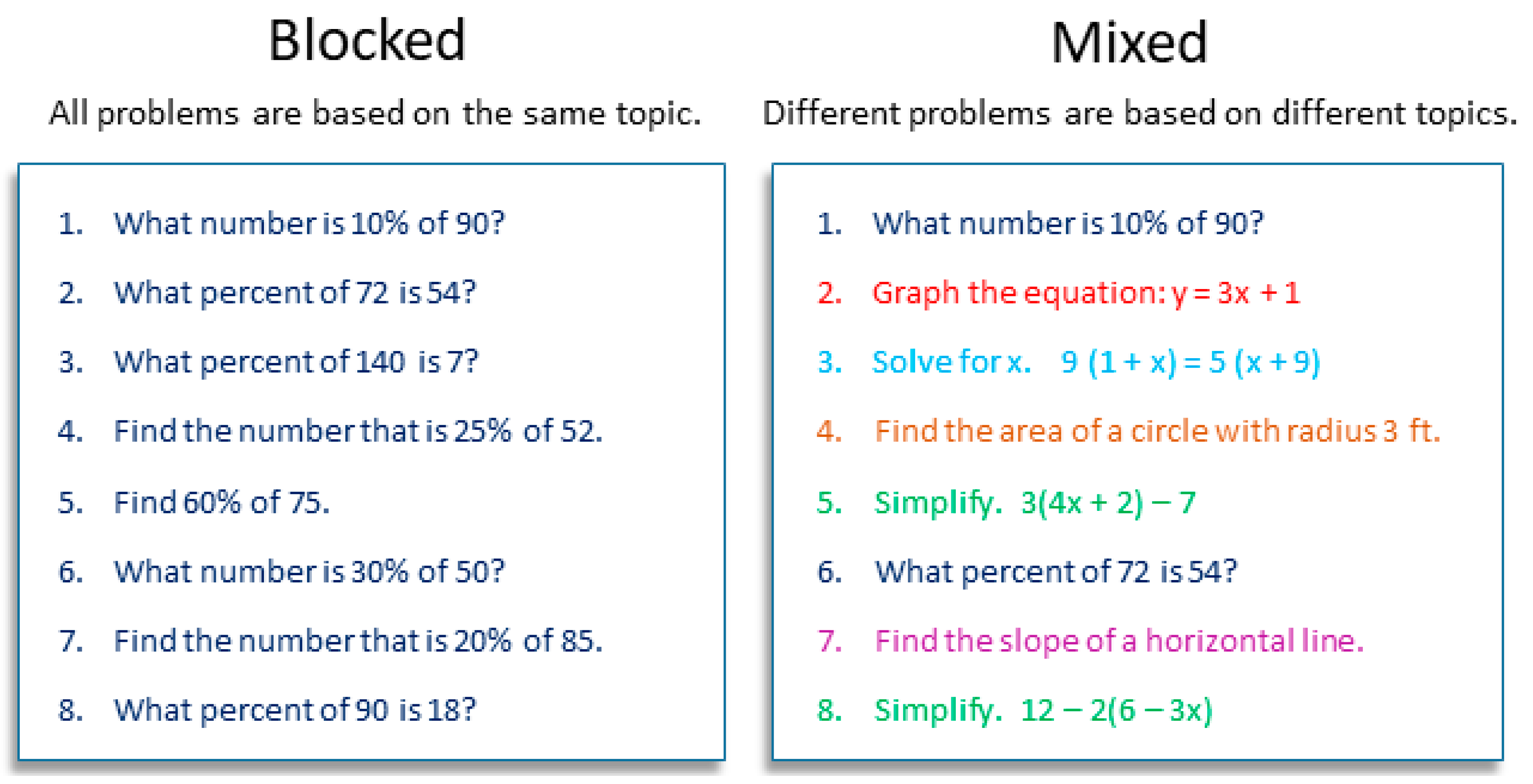 Blocked

All problems are based on the same topic.

1. What number is 10% of 90?
2. What percent of 72 is 54?
3. What percent of 140 is 7?
4. Find the number that is 25% of 52.
5. Find 60% of 75.
6. What number is 30% of 50?
7. Find the number that is 20% of 85.
8. What percent of 90 is 18?

Mixed

Different problems are based on different topics.

1. What number is 10% of 90?
2. Graph the equation: $y = 3x + 1$
3. Solve for x. $9(1 + x) = 5(x + 9)$
4. Find the area of a circle with radius 3 ft.
5. Simplify. $3(4x + 2) - 7$
6. What percent of 72 is 54?
7. Find the slope of a horizontal line.
8. Simplify. $12 - 2(6 - 3x)$